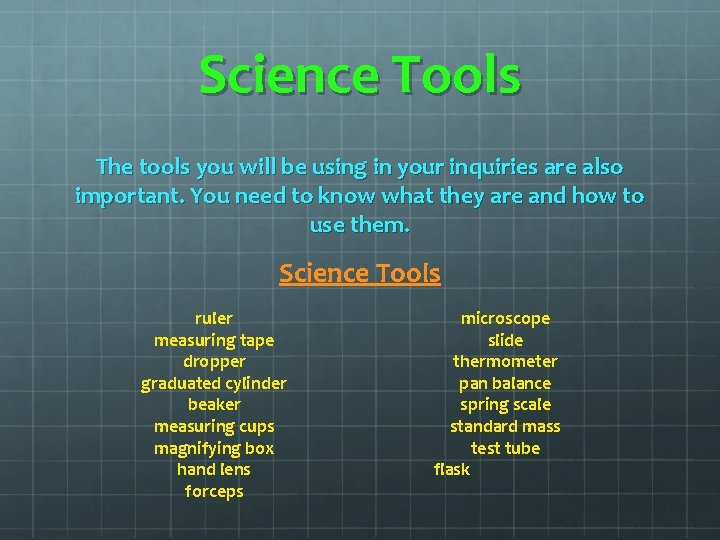 Science Tools

The tools you will be using in your inquiries are also important. You need to know what they are and how to use them.

Science Tools

ruler
measuring tape
dropper
graduated cylinder
beaker
measuring cups
magnifying box
hand lens
forceps

microscope
slide
thermometer
pan balance
spring scale
standard mass
test tube
flask